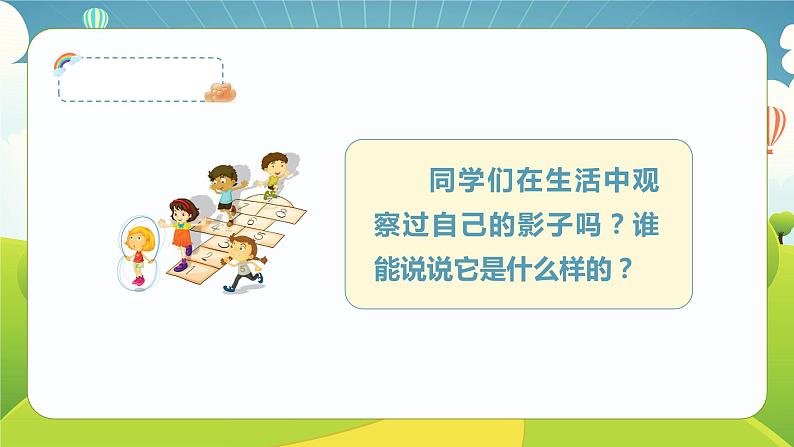 同学们在生活中观察过自己的影子吗？谁能说说它是什么样的？